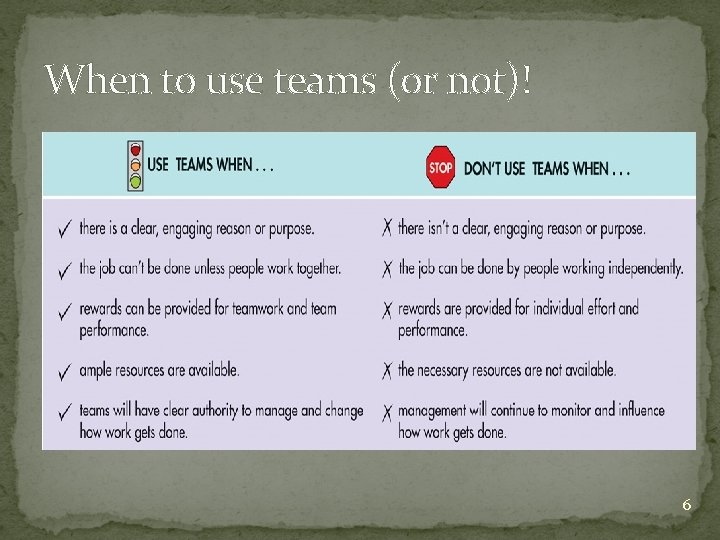 When to use teams (or not)!

| USE TEAMS WHEN . . . | STOP DON'T USE TEAMS WHEN . . . |
|---|---|
| ✓ there is a clear, engaging reason or purpose. | ✗ there isn't a clear, engaging reason or purpose. |
| ✓ the job can't be done unless people work together. | ✗ the job can be done by people working independently. |
| ✓ rewards can be provided for teamwork and team performance. | ✗ rewards are provided for individual effort and performance. |
| ✓ ample resources are available. | ✗ the necessary resources are not available. |
| ✓ teams will have clear authority to manage and change how work gets done. | ✗ management will continue to monitor and influence how work gets done. |

6